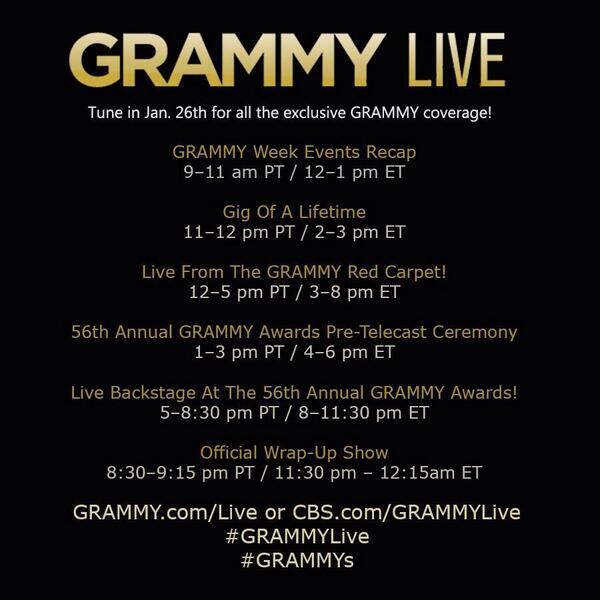 GRAMMY LIVE

Tune in Jan. 26th for all the exclusive GRAMMY coverage!

GRAMMY Week Events Recap
9–11 am PT / 12–1 pm ET

Gig Of A Lifetime
11–12 pm PT / 2–3 pm ET

Live From The GRAMMY Red Carpet!
12–5 pm PT / 3–8 pm ET

56th Annual GRAMMY Awards Pre-Telecast Ceremony
1–3 pm PT / 4–6 pm ET

Live Backstage At The 56th Annual GRAMMY Awards!
5–8:30 pm PT / 8–11:30 pm ET

Official Wrap-Up Show
8:30–9:15 pm PT / 11:30 pm – 12:15am ET

GRAMMY.com/Live or CBS.com/GRAMMYLive
#GRAMMYLive
#GRAMMYs